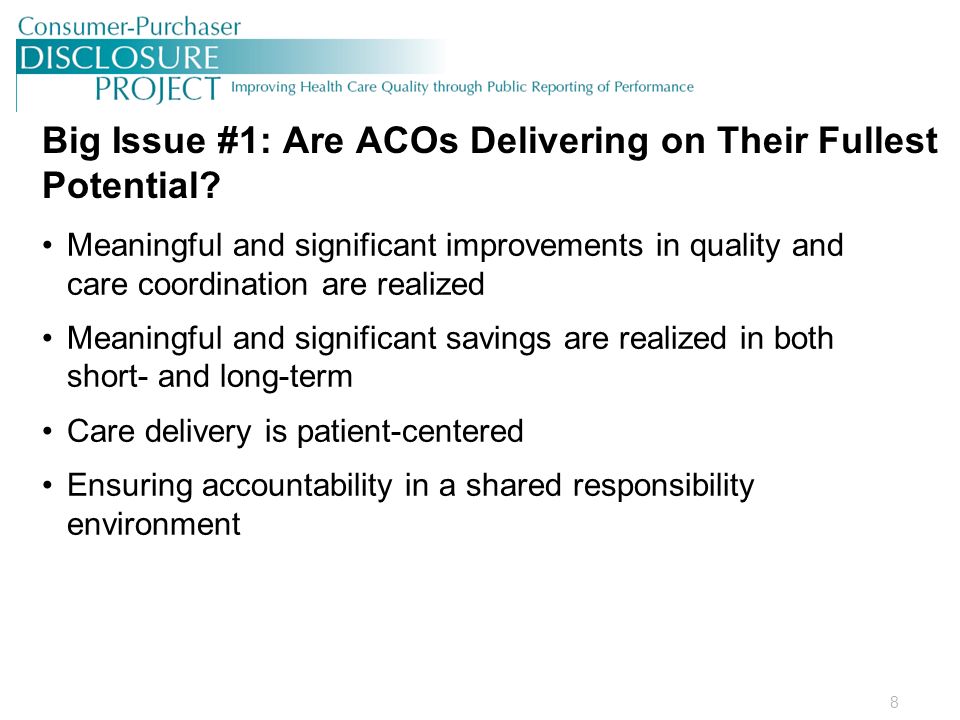 Consumer-Purchaser
DISCLOSURE
PROJECT Improving Health Care Quality through Public Reporting of Performance

Big Issue #1: Are ACOs Delivering on Their Fullest Potential?

• Meaningful and significant improvements in quality and care coordination are realized

• Meaningful and significant savings are realized in both short- and long-term

• Care delivery is patient-centered

• Ensuring accountability in a shared responsibility environment

8